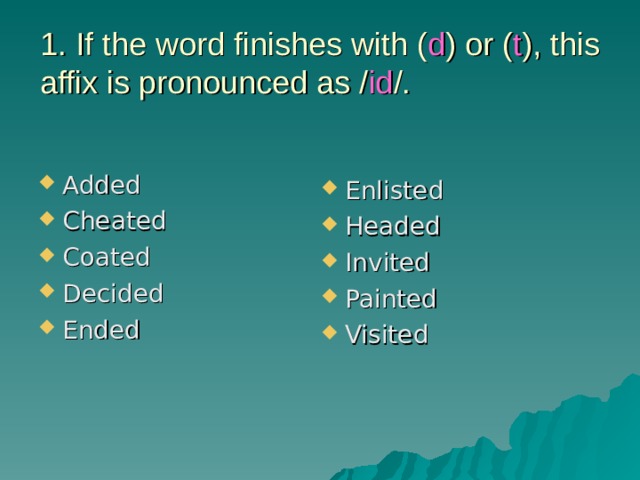 1. If the word finishes with (d) or (t), this affix is pronounced as /id/.

Added
Cheated
Coated
Decided
Ended

Enlisted
Headed
Invited
Painted
Visited